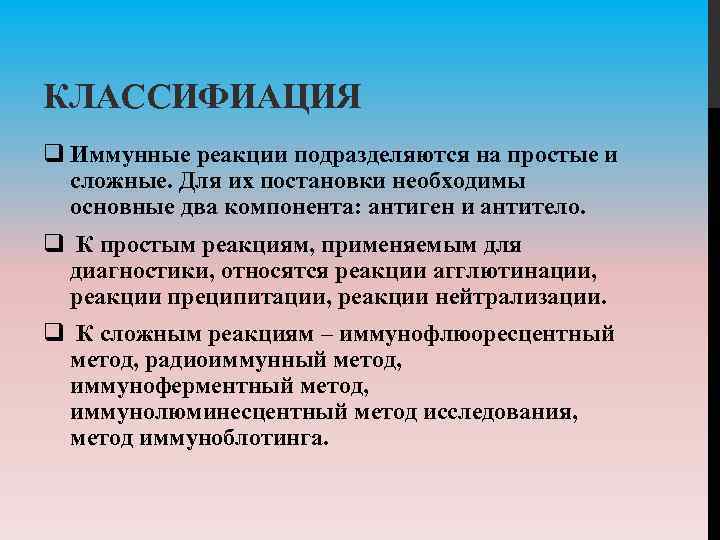 КЛАССИФИАЦИЯ

❑ Иммунные реакции подразделяются на простые и сложные. Для их постановки необходимы основные два компонента: антиген и антитело.

❑ К простым реакциям, применяемым для диагностики, относятся реакции агглютинации, реакции преципитации, реакции нейтрализации.

❑ К сложным реакциям – иммунофлюоресцентный метод, радиоиммунный метод, иммуноферментный метод, иммунолюминесцентный метод исследования, метод иммуноблотинга.